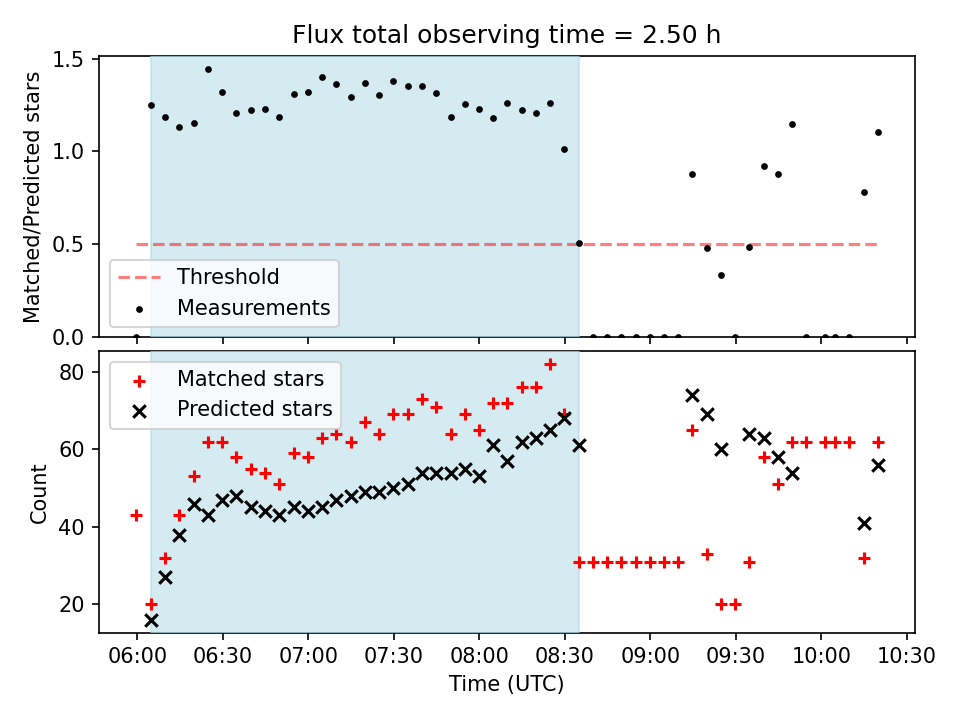 Flux total observing time = 2.50 h

Matched/Predicted stars

1.5
1.0
0.5
0.0

Threshold
Measurements

Count

80
60
40
20

Matched stars
Predicted stars

06:00 06:30 07:00 07:30 08:00 08:30 09:00 09:30 10:00 10:30

Time (UTC)